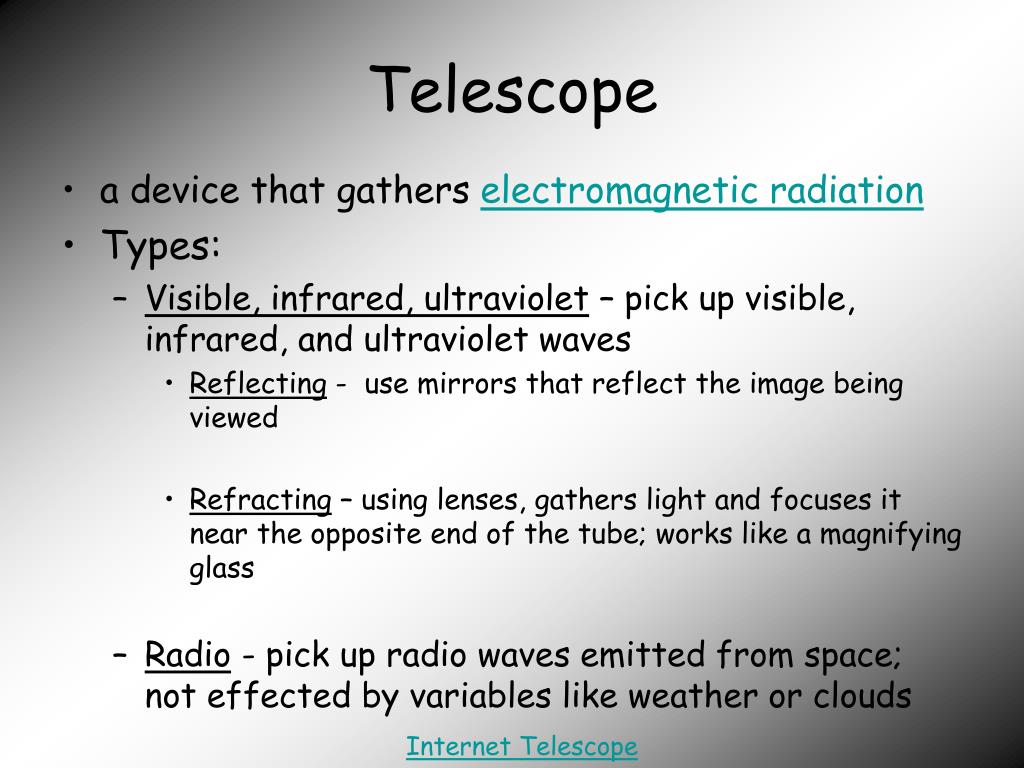 Telescope

• a device that gathers electromagnetic radiation
• Types:
– Visible, infrared, ultraviolet – pick up visible, infrared, and ultraviolet waves
• Reflecting - use mirrors that reflect the image being viewed

• Refracting – using lenses, gathers light and focuses it near the opposite end of the tube; works like a magnifying glass

– Radio - pick up radio waves emitted from space; not effected by variables like weather or clouds

Internet Telescope